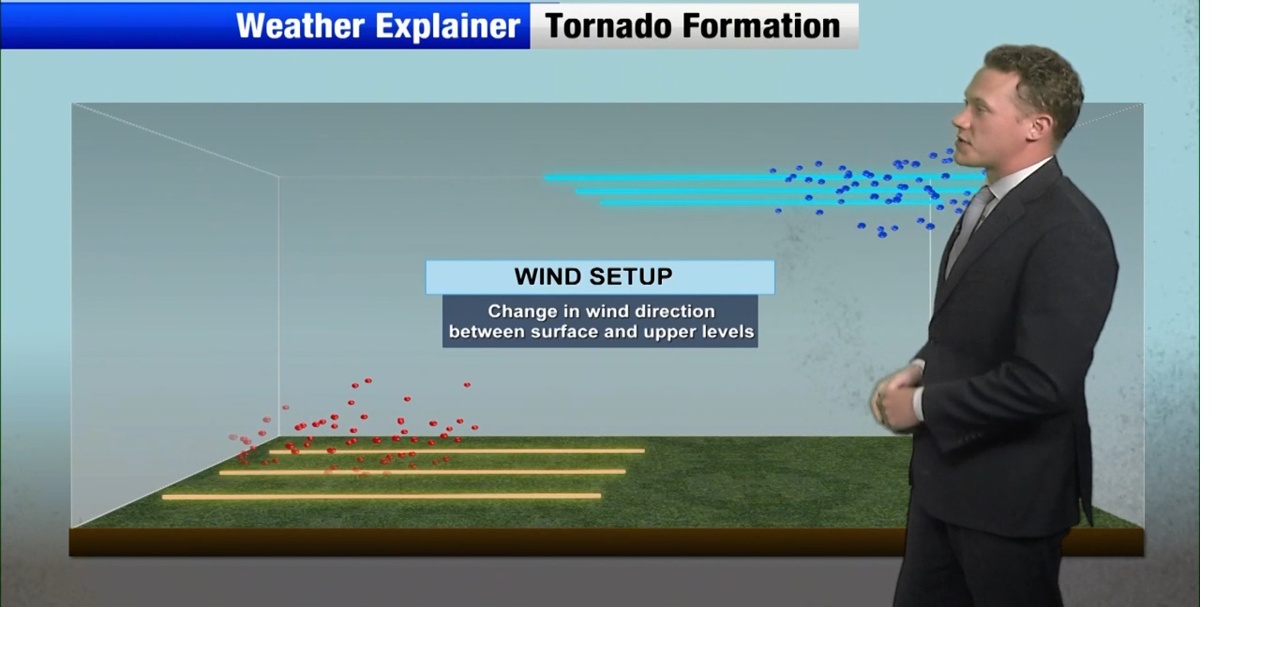 Weather Explainer Tornado Formation

WIND SETUP

Change in wind direction between surface and upper levels